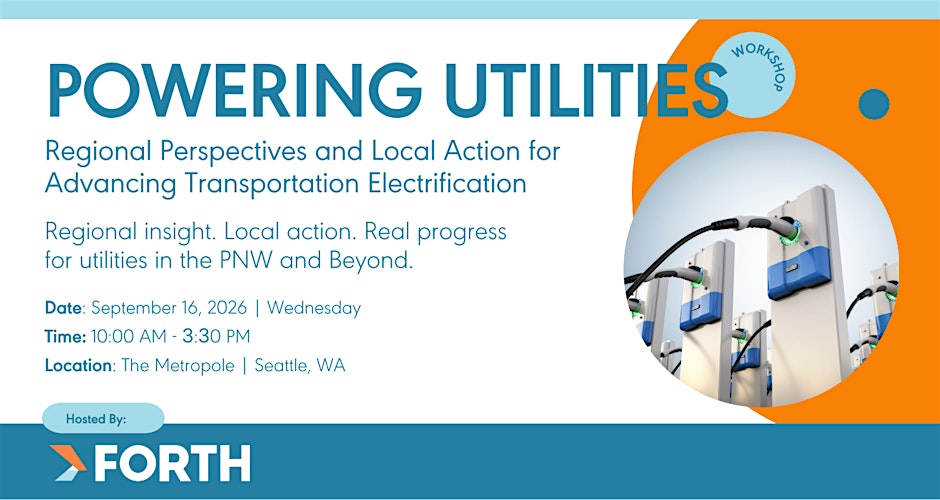 POWERING UTILITIES

WORKSHOP

Regional Perspectives and Local Action for Advancing Transportation Electrification

Regional insight. Local action. Real progress for utilities in the PNW and Beyond.

Date: September 16, 2026 | Wednesday
Time: 10:00 AM - 3:30 PM
Location: The Metropole | Seattle, WA

Hosted By:

FORTH